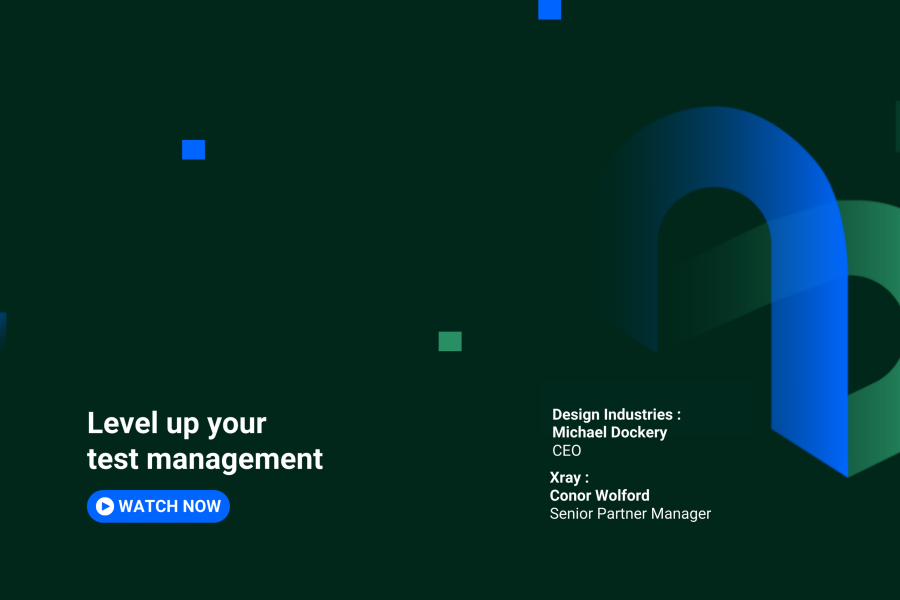 Level up your test management

WATCH NOW

Design Industries :
Michael Dockery
CEO

Xray :
Conor Wolford
Senior Partner Manager